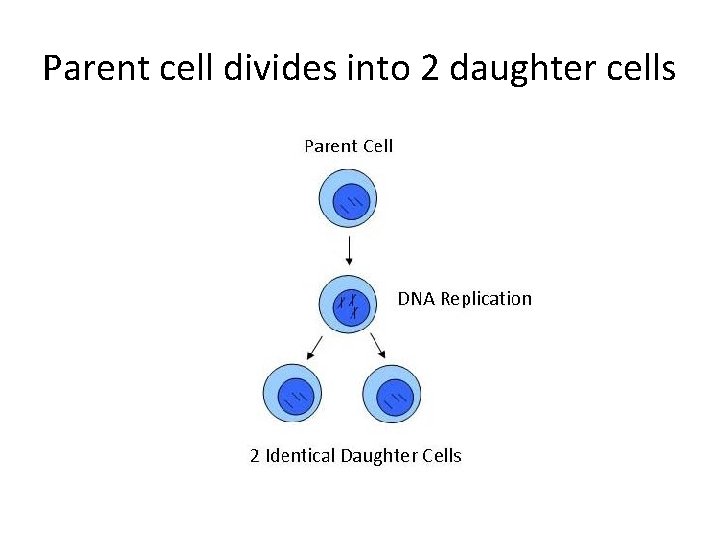 Parent cell divides into 2 daughter cells

Parent Cell

DNA Replication

2 Identical Daughter Cells